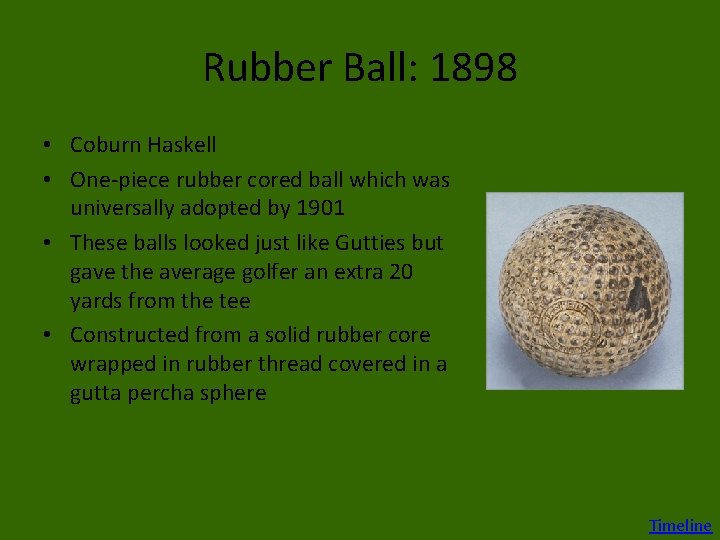 Rubber Ball: 1898

• Coburn Haskell
• One-piece rubber cored ball which was universally adopted by 1901
• These balls looked just like Gutties but gave the average golfer an extra 20 yards from the tee
• Constructed from a solid rubber core wrapped in rubber thread covered in a gutta percha sphere

Timeline